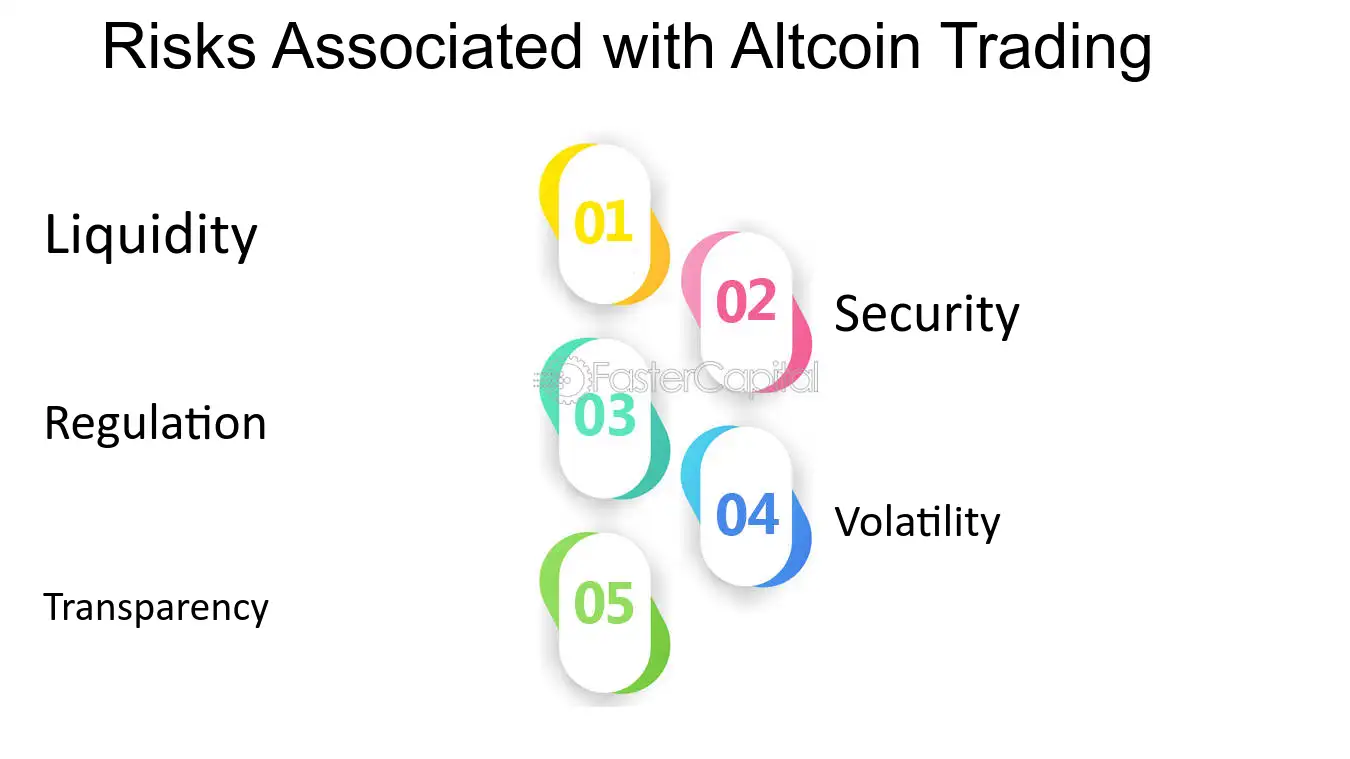 Risks Associated with Altcoin Trading

Liquidity

01

02

Security

Regulation

03

04

Volatility

Transparency

05

FasterCapital